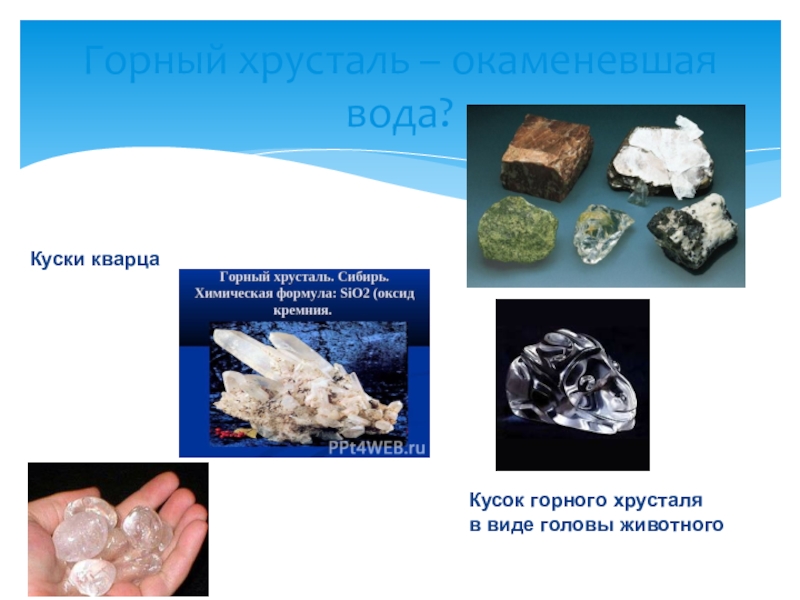 Горный хрусталь – окаменевшая вода?

Куски кварца

Горный хрусталь. Сибирь. Химическая формула: SiO2 (оксид кремния.

PPt4WEB.ru

Кусок горного хрусталя в виде головы животного